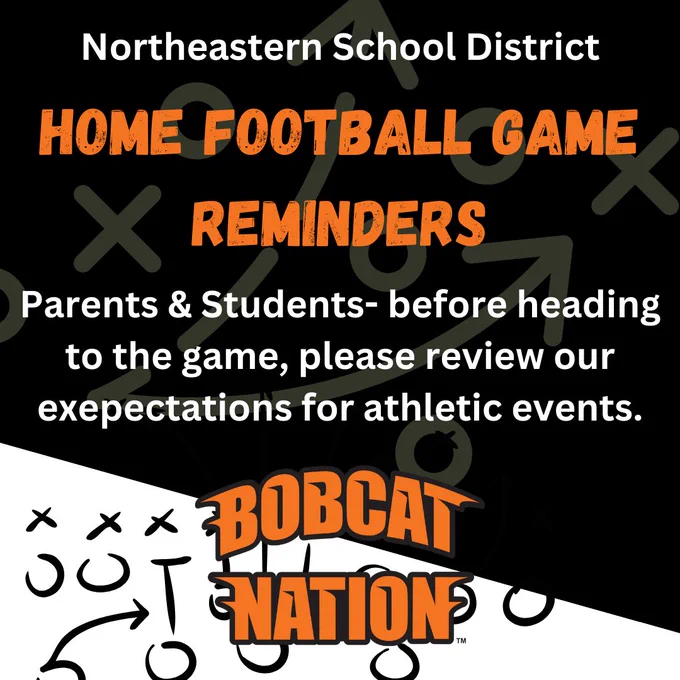 Northeastern School District

HOME FOOTBALL GAME REMINDERS

Parents & Students- before heading to the game, please review our exepectations for athletic events.

BOBCAT NATION™